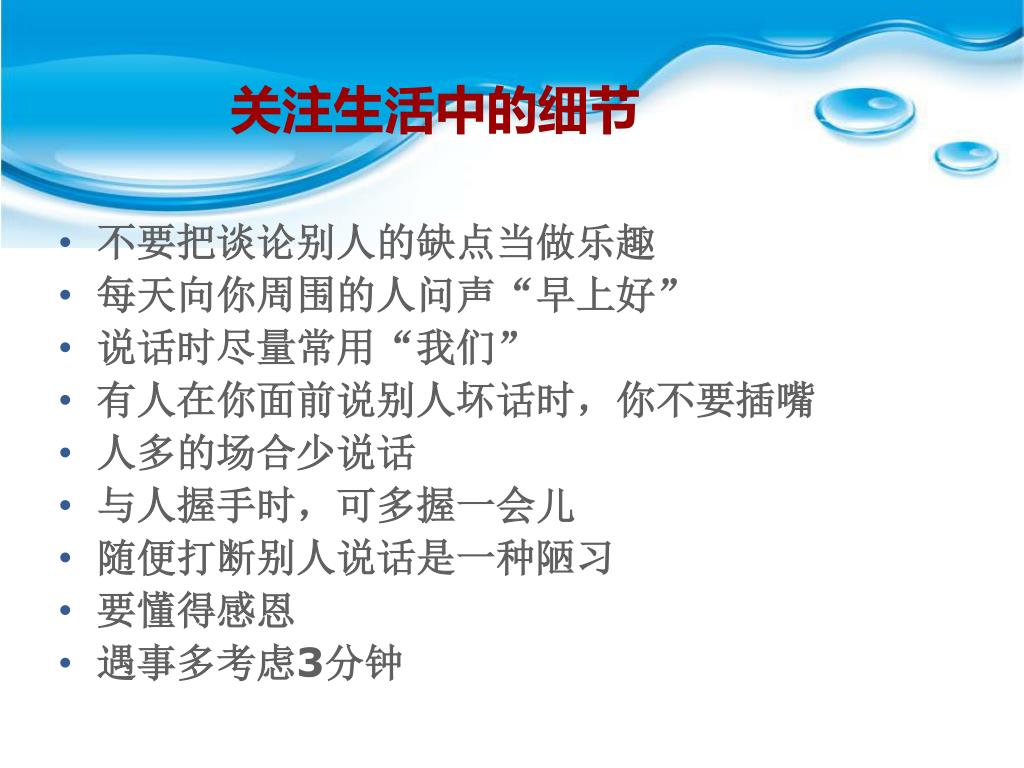 关注生活中的细节

• 不要把谈论别人的缺点当做乐趣
• 每天向你周围的人问声“早上好”
• 说话时尽量常用“我们”
• 有人在你面前说别人坏话时，你不要插嘴
• 人多的场合少说话
• 与人握手时，可多握一会儿
• 随便打断别人说话是一种陋习
• 要懂得感恩
• 遇事多考虑3分钟